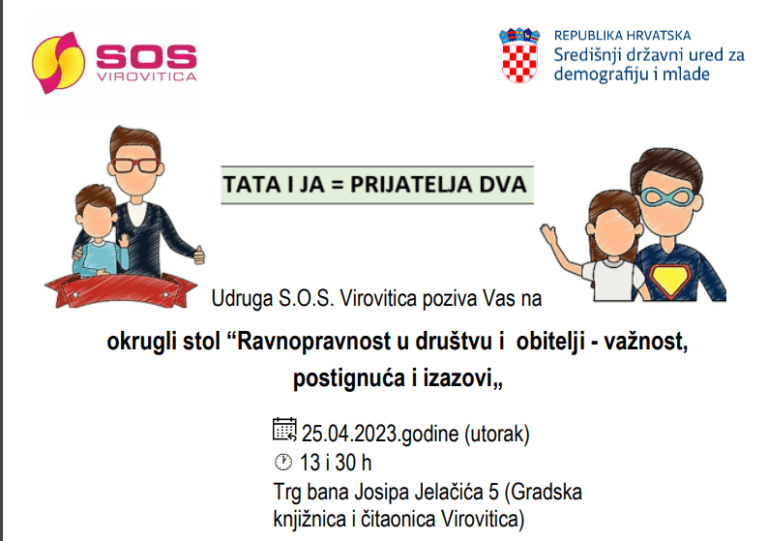 SOS VIROVITICA

REPUBLIKA HRVATSKA
Središnji državni ured za demografiju i mlade

TATA I JA = PRIJATELJA DVA

Udruga S.O.S. Virovitica poziva Vas na

okrugli stol “Ravnopravnost u društvu i obitelji - važnost, postignuća i izazovi„

25.04.2023.godine (utorak)
13 i 30 h
Trg bana Josipa Jelačića 5 (Gradska knjižnica i čitaonica Virovitica)